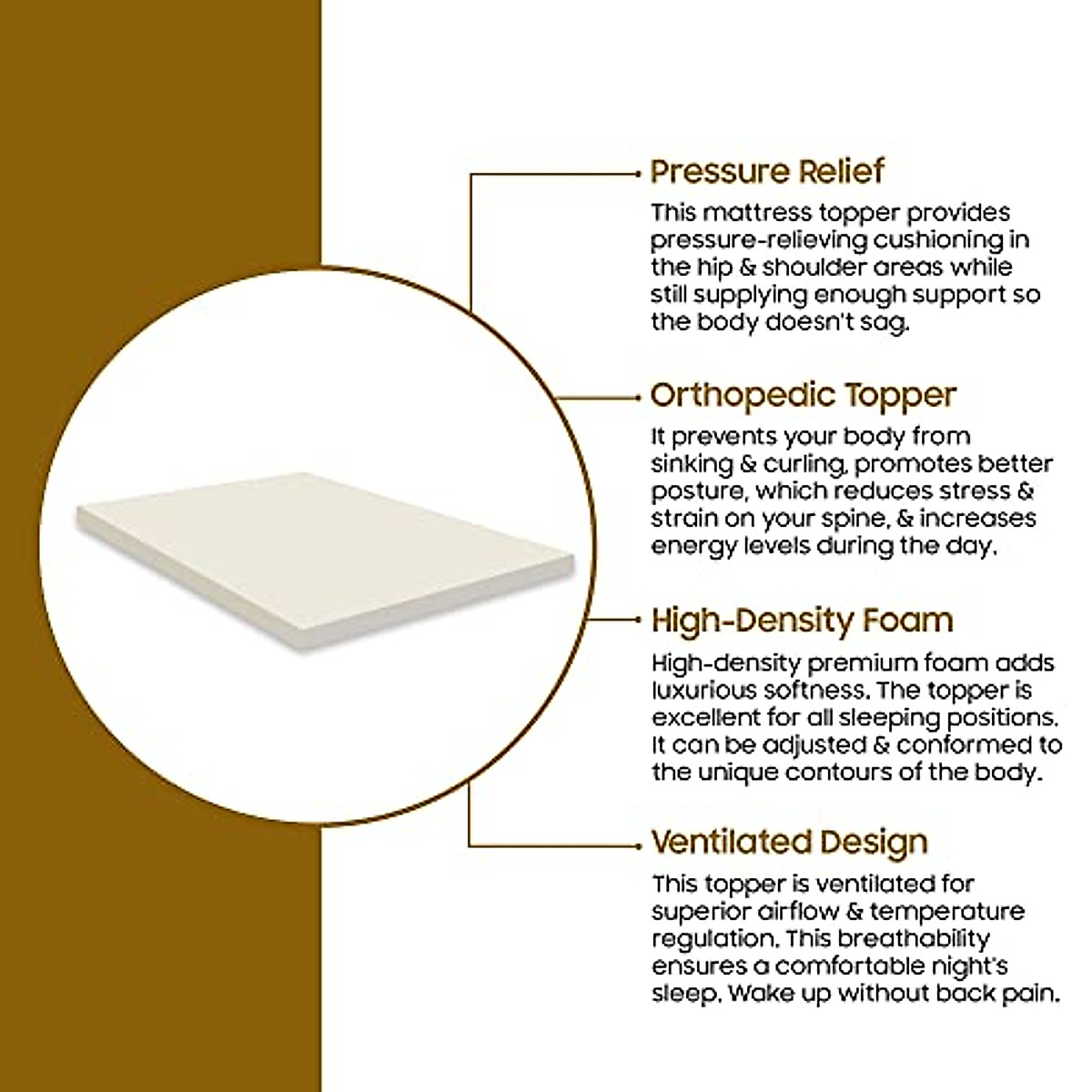 Pressure Relief
This mattress topper provides pressure-relieving cushioning in the hip & shoulder areas while still supplying enough support so the body doesn't sag.

Orthopedic Topper
It prevents your body from sinking & curling, promotes better posture, which reduces stress & strain on your spine, & increases energy levels during the day.

High-Density Foam
High-density premium foam adds luxurious softness. The topper is excellent for all sleeping positions. It can be adjusted & conformed to the unique contours of the body.

Ventilated Design
This topper is ventilated for superior airflow & temperature regulation. This breathability ensures a comfortable night's sleep. Wake up without back pain.